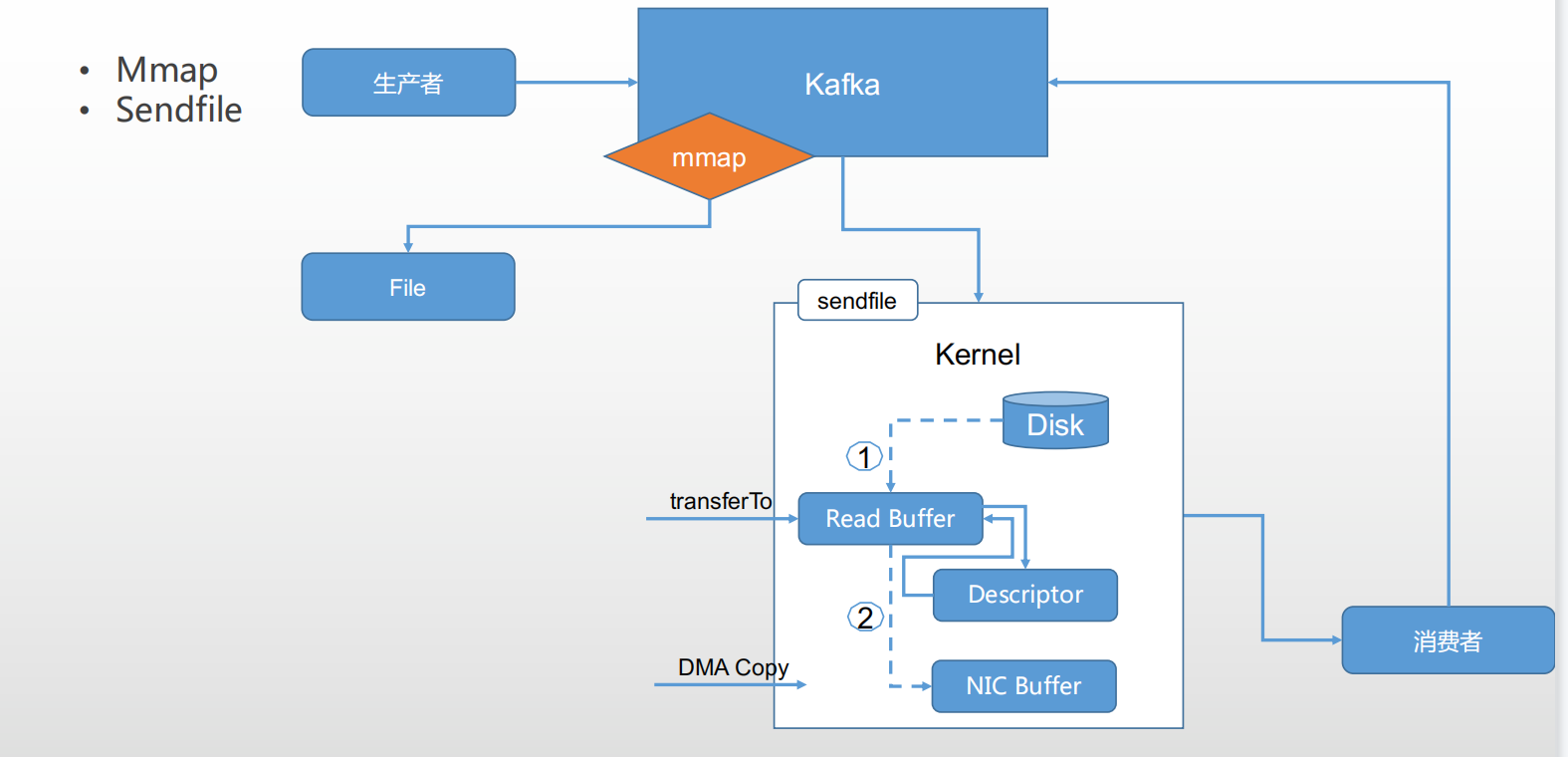 • Mmap
• Sendfile

生产者

Kafka

mmap

File

sendfile

Kernel

Disk

1

transferTo

Read Buffer

Descriptor

2

DMA Copy

NIC Buffer

消费者